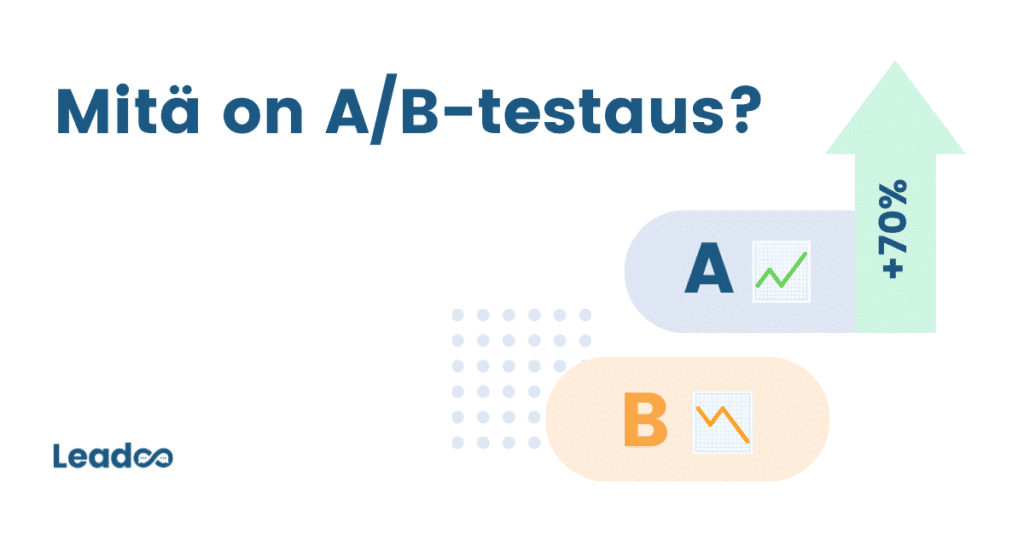 Mitä on A/B-testaus?

+70%

A

B

Leadoo